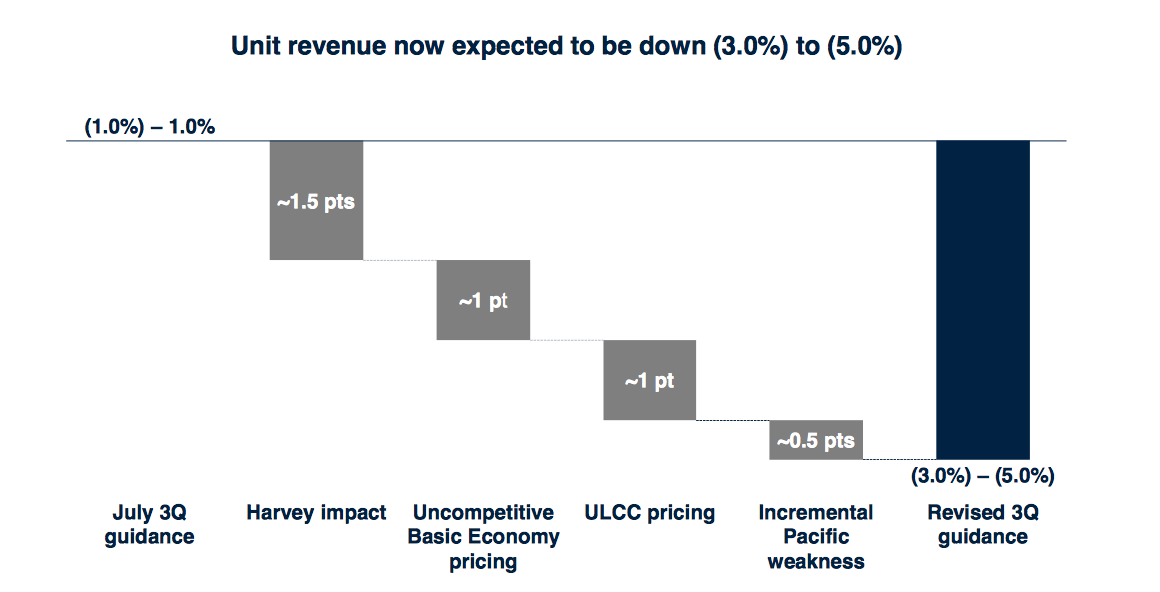 Unit revenue now expected to be down (3.0%) to (5.0%)

(1.0%) – 1.0%

~1.5 pts

~1 pt

~1 pt

~0.5 pts

(3.0%) – (5.0%)

July 3Q guidance

Harvey impact

Uncompetitive Basic Economy pricing

ULCC pricing

Incremental Pacific weakness

Revised 3Q guidance